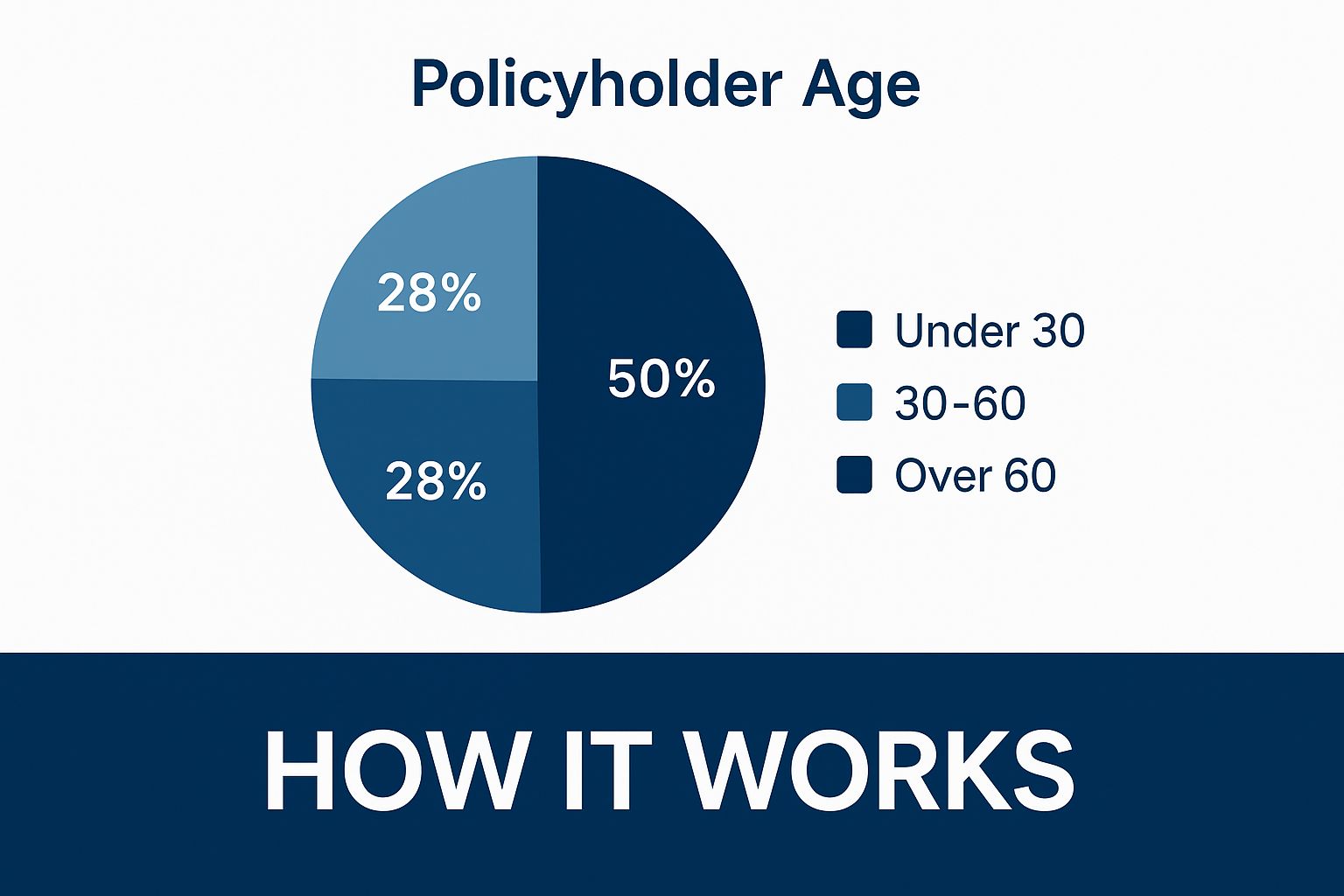 Policyholder Age

28%

50%

28%

Under 30

30-60

Over 60

HOW IT WORKS